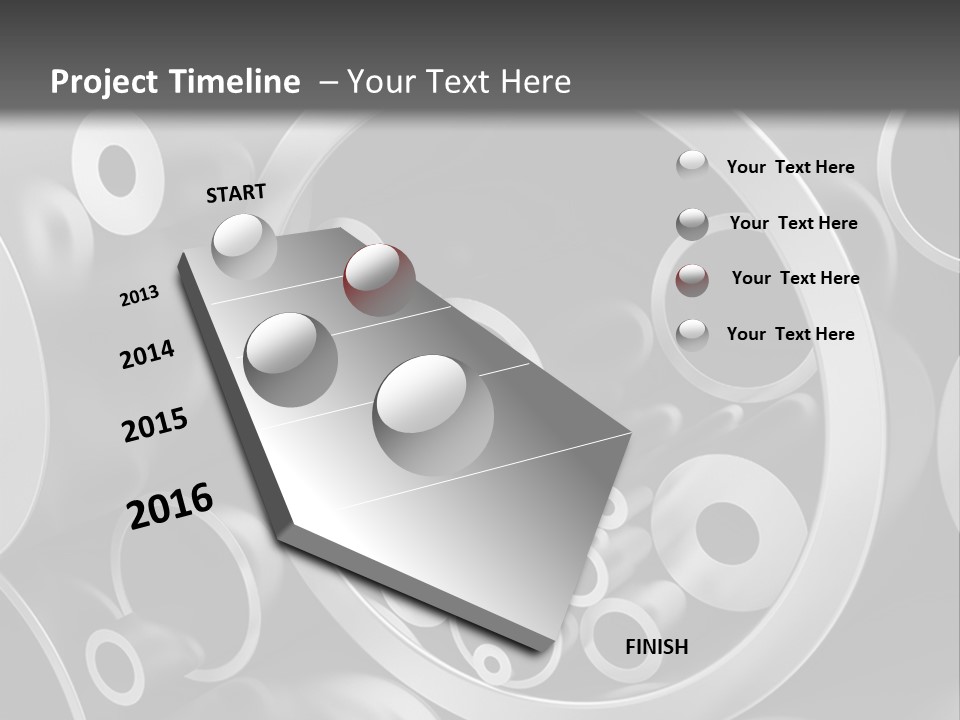 Project Timeline – Your Text Here

START

2013

2014

2015

2016

FINISH

Your Text Here

Your Text Here

Your Text Here

Your Text Here